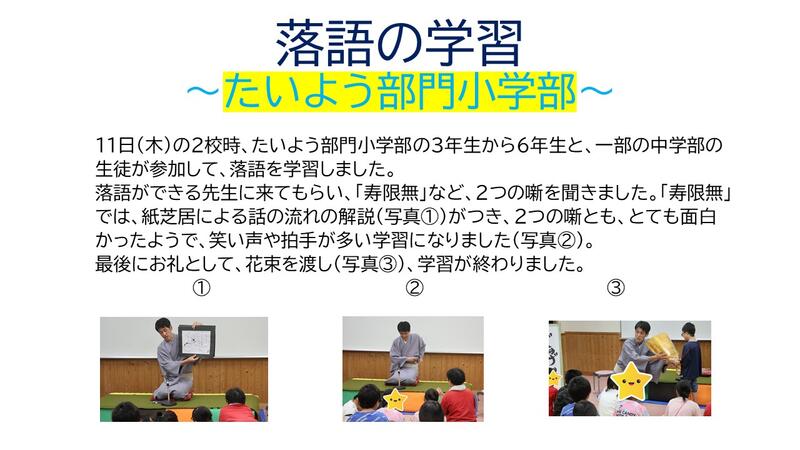 落語の学習
～たいよう部門小学部～

11日（木）の2校時、たいよう部門小学部の3年生から6年生と、一部の中学部の生徒が参加して、落語を学習しました。
落語ができる先生に来てもらい、「寿限無」など、2つの噺を聞きました。「寿限無」では、紙芝居による話の流れの解説（写真①）がつき、2つの噺とも、とても面白かったようで、笑い声や拍手が多い学習になりました（写真②）。
最後にお礼として、花束を渡し（写真③）、学習が終わりました。

①

②

③